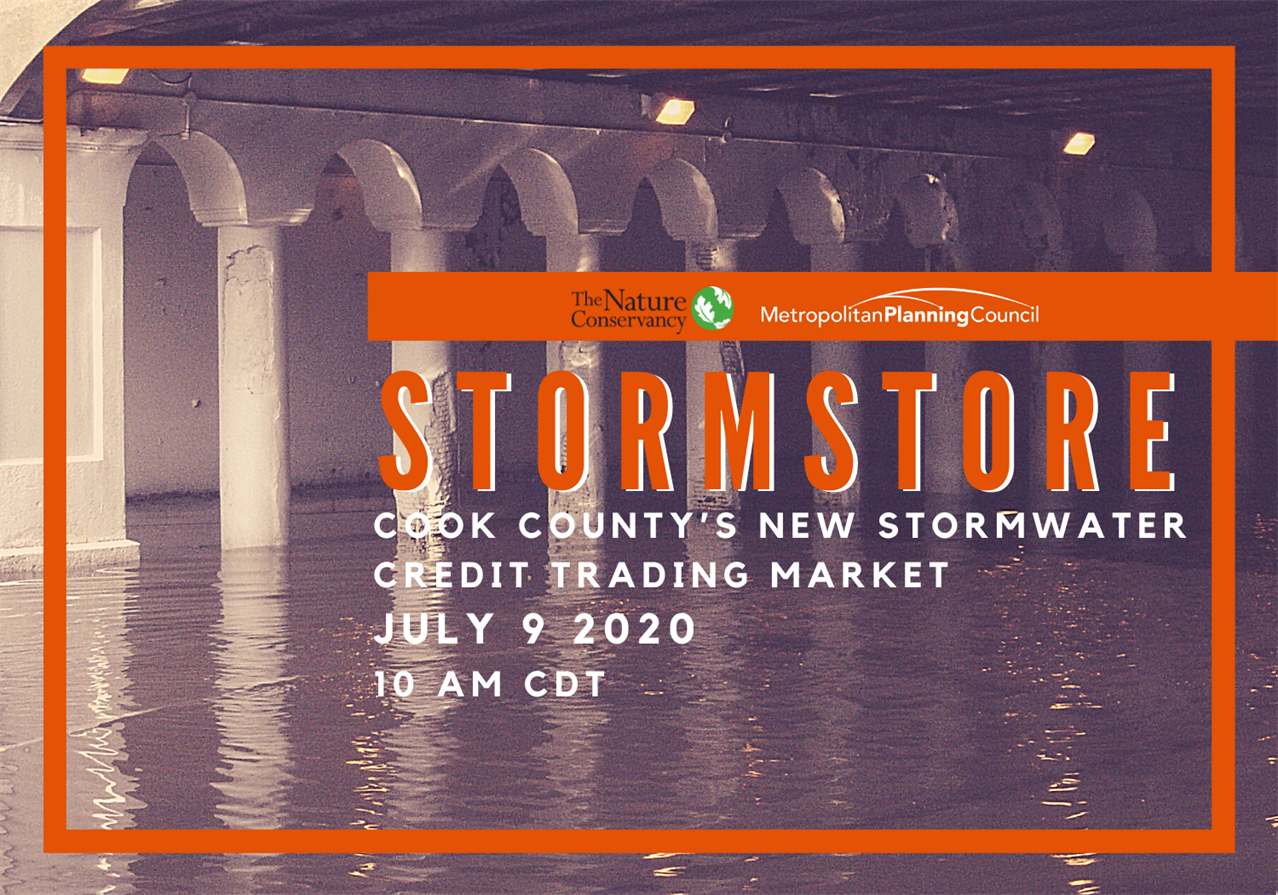 The Nature Conservancy

Metropolitan Planning Council

STORMSTORE

COOK COUNTY'S NEW STORMWATER CREDIT TRADING MARKET

JULY 9 2020

10 AM CDT